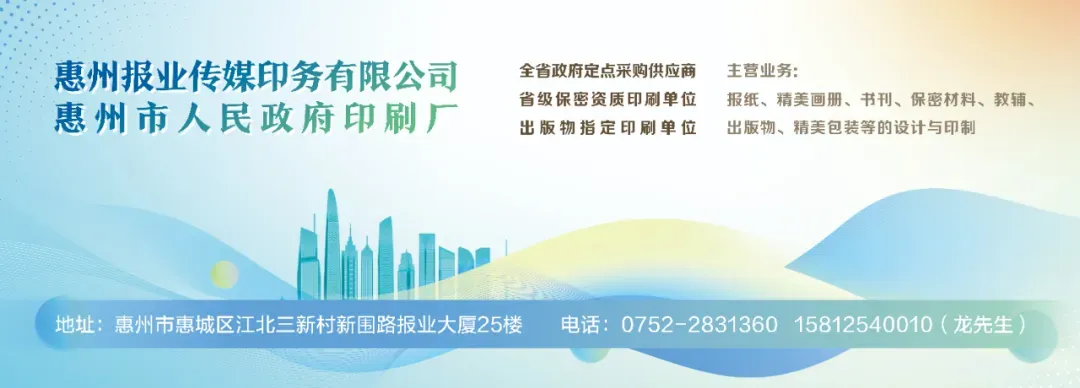 惠州报业传媒印务有限公司
惠州市人民政府印刷厂

全省政府定点采购供应商
省级保密资质印刷单位
出版物指定印刷单位

主营业务：
报纸、精美画册、书刊、保密材料、教辅、出版物、精美包装等的设计与印制

地址：惠州市惠城区江北三新村新围路报业大厦25楼　电话：0752-2831360　15812540010（龙先生）